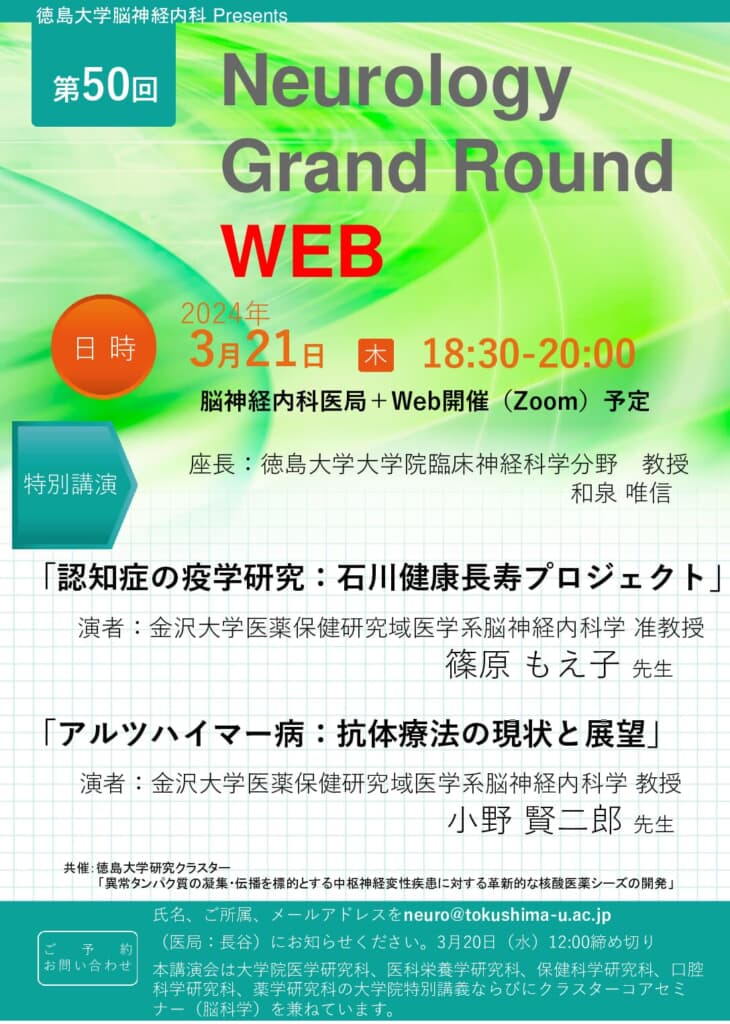 徳島大学脳神経内科 Presents

第50回

Neurology Grand Round

WEB

日時

2024年 3月21日 木 18:30-20:00

脳神経内科医局＋Web開催（Zoom）予定

特別講演

座長：徳島大学大学院臨床神経科学分野　教授
和泉 唯信

「認知症の疫学研究：石川健康長寿プロジェクト」

演者：金沢大学医薬保健研究域医学系脳神経内科学 准教授
篠原 もえ子 先生

「アルツハイマー病：抗体療法の現状と展望」

演者：金沢大学医薬保健研究域医学系脳神経内科学 教授
小野 賢二郎 先生

共催：徳島大学研究クラスター
「異常タンパク質の凝集・伝播を標的とする中枢神経変性疾患に対する革新的な核酸医薬シーズの開発」

ご予約 お問い合わせ

氏名、ご所属、メールアドレスをneuro@tokushima-u.ac.jp（医局：長谷）にお知らせください。3月20日（水）12:00締め切り

本講演会は大学院医学研究科、医科栄養学研究科、保健科学研究科、口腔科学研究科、薬学研究科の大学院特別講義ならびにクラスターコアセミナー（脳科学）を兼ねています。